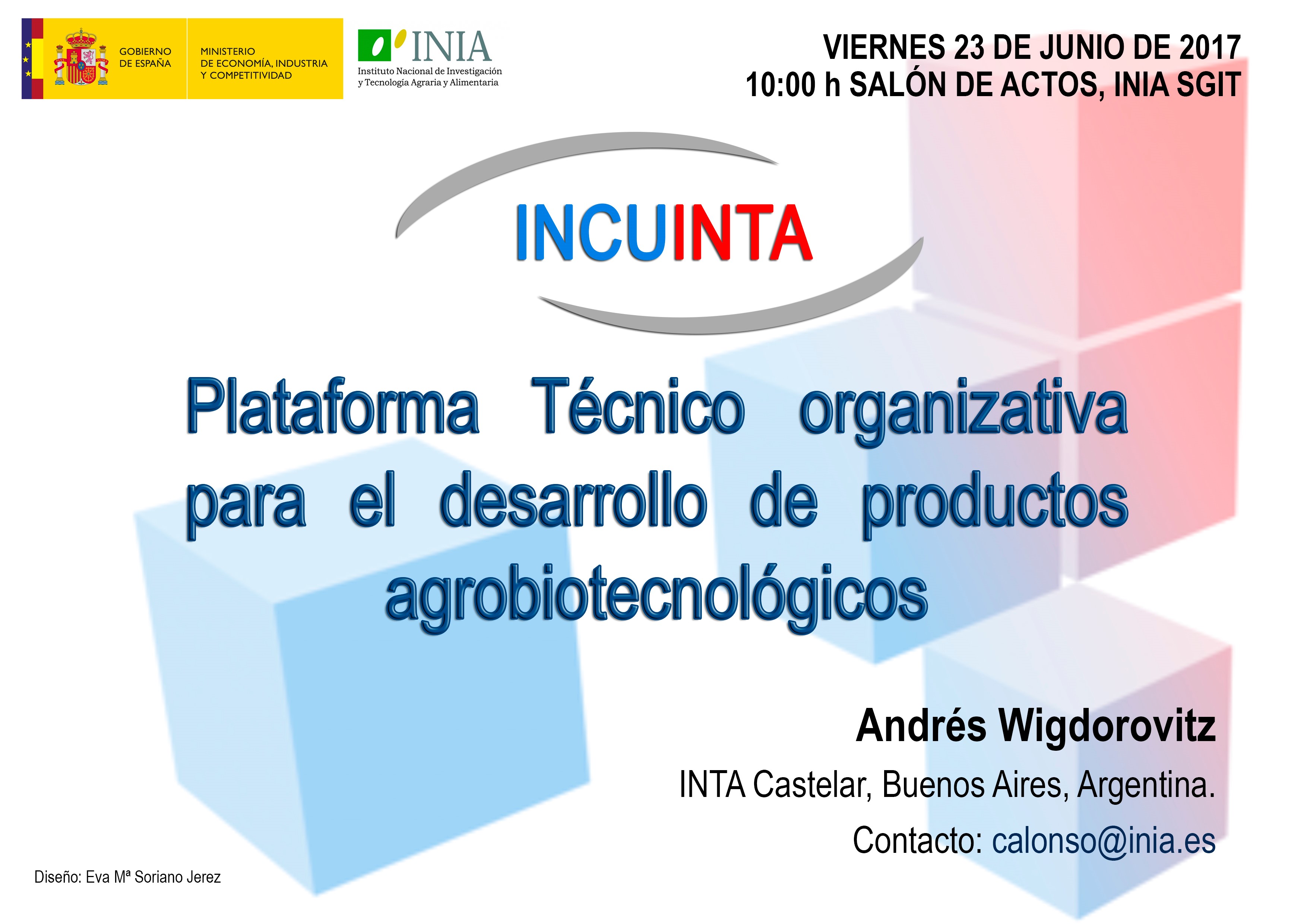 GOBIERNO DE ESPAÑA

MINISTERIO DE ECONOMÍA, INDUSTRIA Y COMPETITIVIDAD

INIA
Instituto Nacional de Investigación y Tecnología Agraria y Alimentaria

VIERNES 23 DE JUNIO DE 2017
10:00 h SALÓN DE ACTOS, INIA SGIT

INCUINTA

Plataforma Técnico organizativa para el desarrollo de productos agrobiotecnológicos

Andrés Wigdorovitz

INTA Castelar, Buenos Aires, Argentina.

Contacto: calonso@inia.es

Diseño: Eva Mª Soriano Jerez